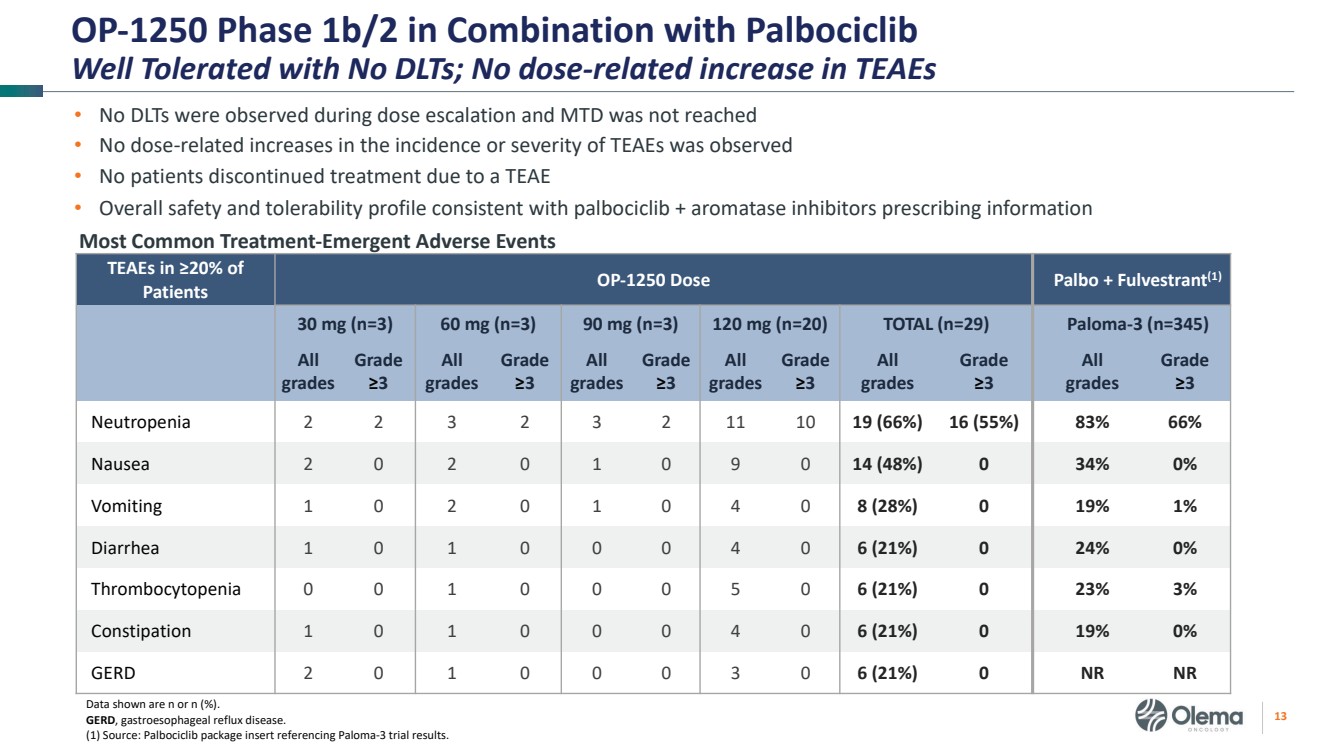 OP-1250 Phase 1b/2 in Combination with Palbociclib
Well Tolerated with No DLTs; No dose-related increase in TEAEs

• No DLTs were observed during dose escalation and MTD was not reached
• No dose-related increases in the incidence or severity of TEAEs was observed
• No patients discontinued treatment due to a TEAE
• Overall safety and tolerability profile consistent with palbociclib + aromatase inhibitors prescribing information

Most Common Treatment-Emergent Adverse Events

| TEAEs in ≥20% of Patients | OP-1250 Dose | | | | | | | | | | Palbo + Fulvestrant$^{(1)}$ | |
|---|---|---|---|---|---|---|---|---|---|---|---|---|
| | 30 mg (n=3) | | 60 mg (n=3) | | 90 mg (n=3) | | 120 mg (n=20) | | TOTAL (n=29) | | Paloma-3 (n=345) | |
| | All grades | Grade ≥3 | All grades | Grade ≥3 | All grades | Grade ≥3 | All grades | Grade ≥3 | All grades | Grade ≥3 | All grades | Grade ≥3 |
| Neutropenia | 2 | 2 | 3 | 2 | 3 | 2 | 11 | 10 | 19 (66%) | 16 (55%) | 83% | 66% |
| Nausea | 2 | 0 | 2 | 0 | 1 | 0 | 9 | 0 | 14 (48%) | 0 | 34% | 0% |
| Vomiting | 1 | 0 | 2 | 0 | 1 | 0 | 4 | 0 | 8 (28%) | 0 | 19% | 1% |
| Diarrhea | 1 | 0 | 1 | 0 | 0 | 0 | 4 | 0 | 6 (21%) | 0 | 24% | 0% |
| Thrombocytopenia | 0 | 0 | 1 | 0 | 0 | 0 | 5 | 0 | 6 (21%) | 0 | 23% | 3% |
| Constipation | 1 | 0 | 1 | 0 | 0 | 0 | 4 | 0 | 6 (21%) | 0 | 19% | 0% |
| GERD | 2 | 0 | 1 | 0 | 0 | 0 | 3 | 0 | 6 (21%) | 0 | NR | NR |

Data shown are n or n (%).
GERD, gastroesophageal reflux disease.
(1) Source: Palbociclib package insert referencing Paloma-3 trial results.

Olema ONCOLOGY
13